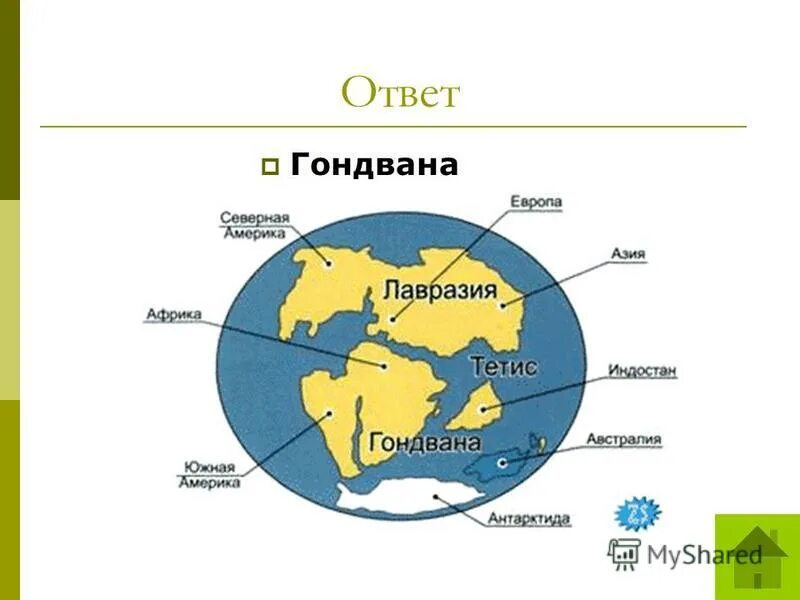 Ответ

Гондвана

Северная Америка

Европа

Азия

Лавразия

Африка

Тетис

Индостан

Гондвана

Австралия

Южная Америка

Антарктида

MyShared